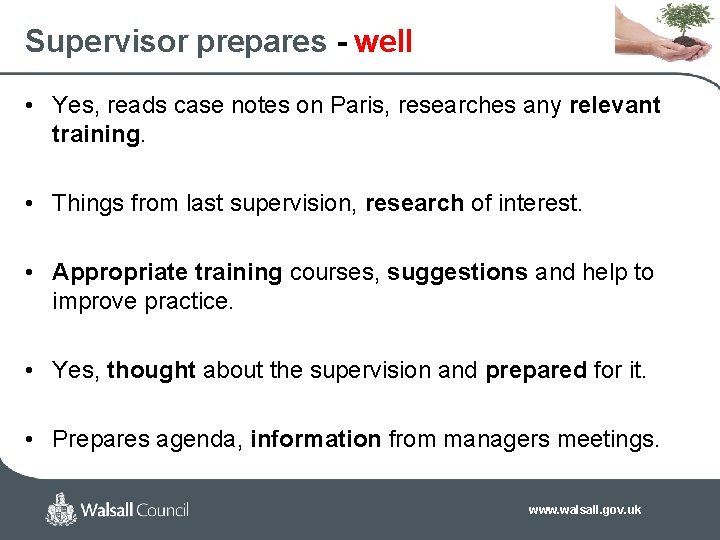 Supervisor prepares - well

• Yes, reads case notes on Paris, researches any relevant training.

• Things from last supervision, research of interest.

• Appropriate training courses, suggestions and help to improve practice.

• Yes, thought about the supervision and prepared for it.

• Prepares agenda, information from managers meetings.

Walsall Council

www.walsall.gov.uk